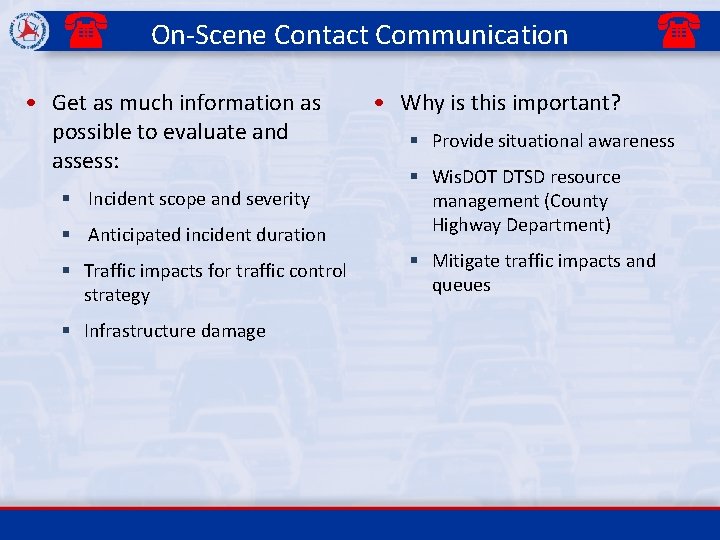 On-Scene Contact Communication

• Get as much information as possible to evaluate and assess:
  ▪ Incident scope and severity
  ▪ Anticipated incident duration
  ▪ Traffic impacts for traffic control strategy
  ▪ Infrastructure damage

• Why is this important?
  ▪ Provide situational awareness
  ▪ WisDOT DTSD resource management (County Highway Department)
  ▪ Mitigate traffic impacts and queues